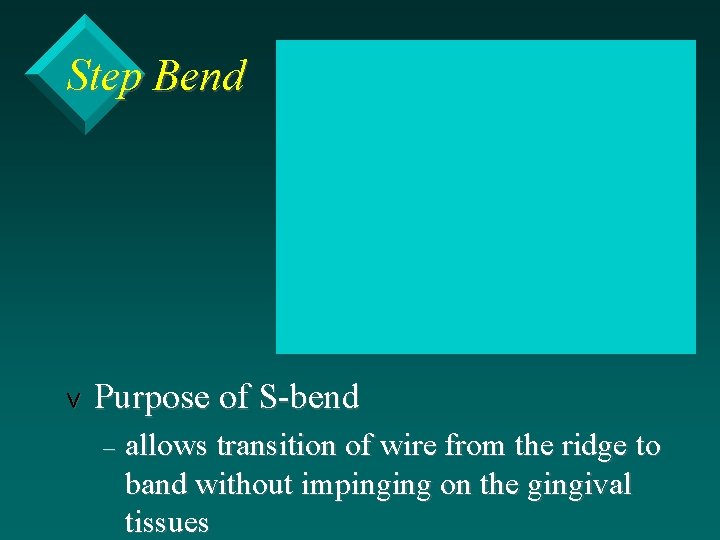 Step Bend

v Purpose of S-bend

– allows transition of wire from the ridge to band without impinging on the gingival tissues